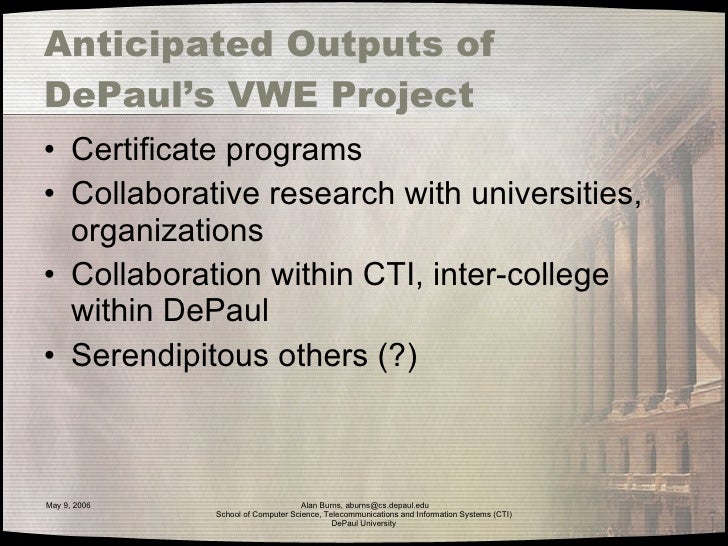 Anticipated Outputs of DePaul's VWE Project

• Certificate programs
• Collaborative research with universities, organizations
• Collaboration within CTI, inter-college within DePaul
• Serendipitous others (?)

May 9, 2006

Alan Burns, aburns@cs.depaul.edu
School of Computer Science, Telecommunications and Information Systems (CTI)
DePaul University